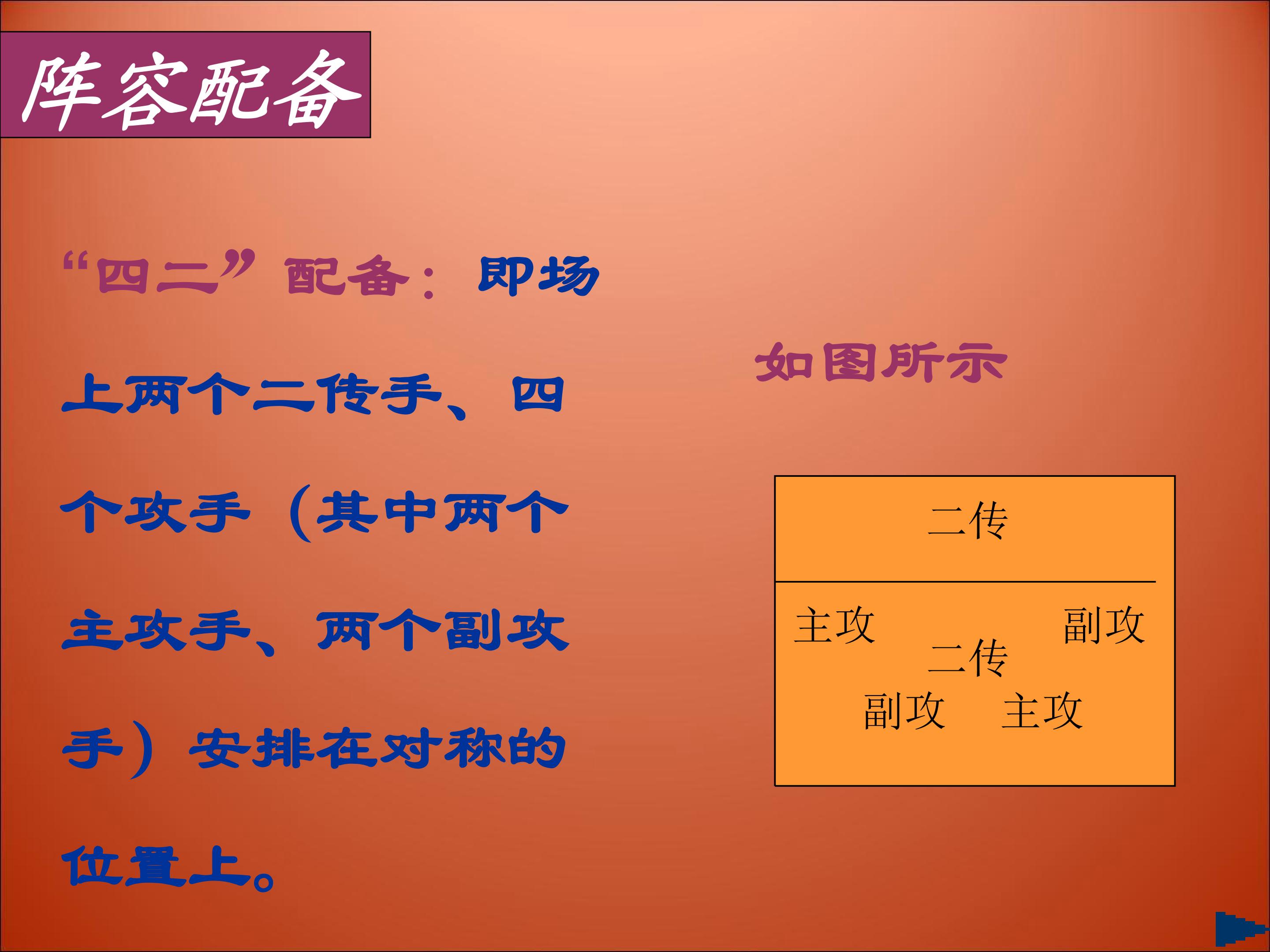 阵容配备

“四二”配备：即场上两个二传手、四个攻手（其中两个主攻手、两个副攻手）安排在对称的位置上。

如图所示

二传

主攻 副攻
二传
副攻 主攻